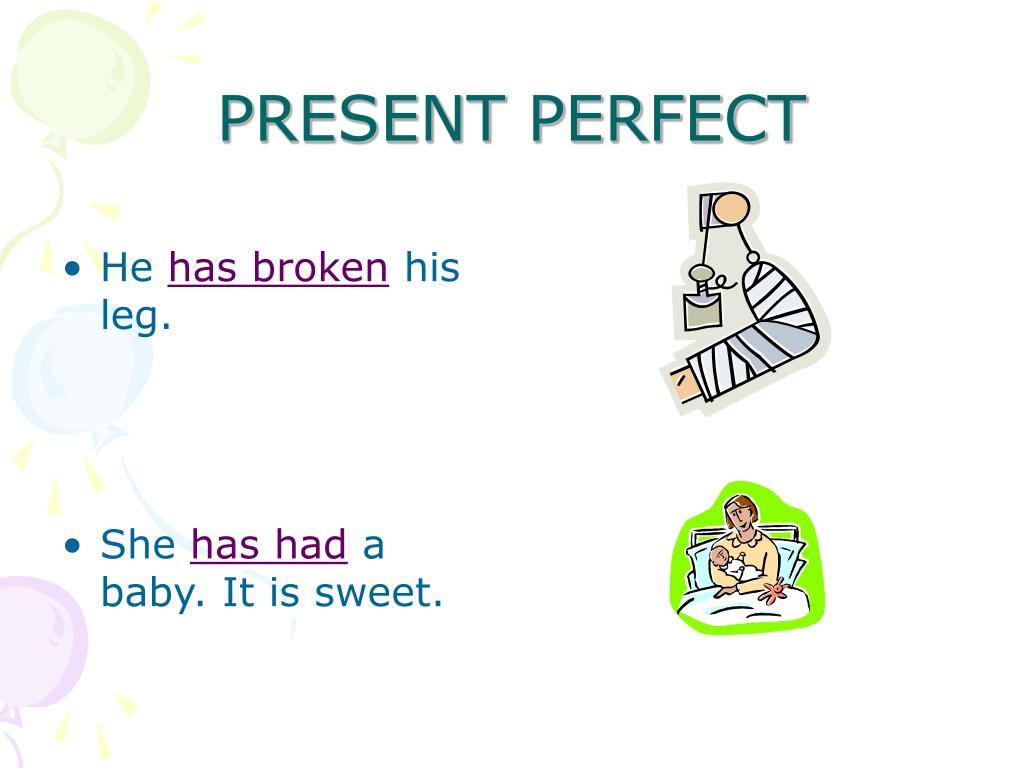 PRESENT PERFECT

• He has broken his leg.

• She has had a baby. It is sweet.